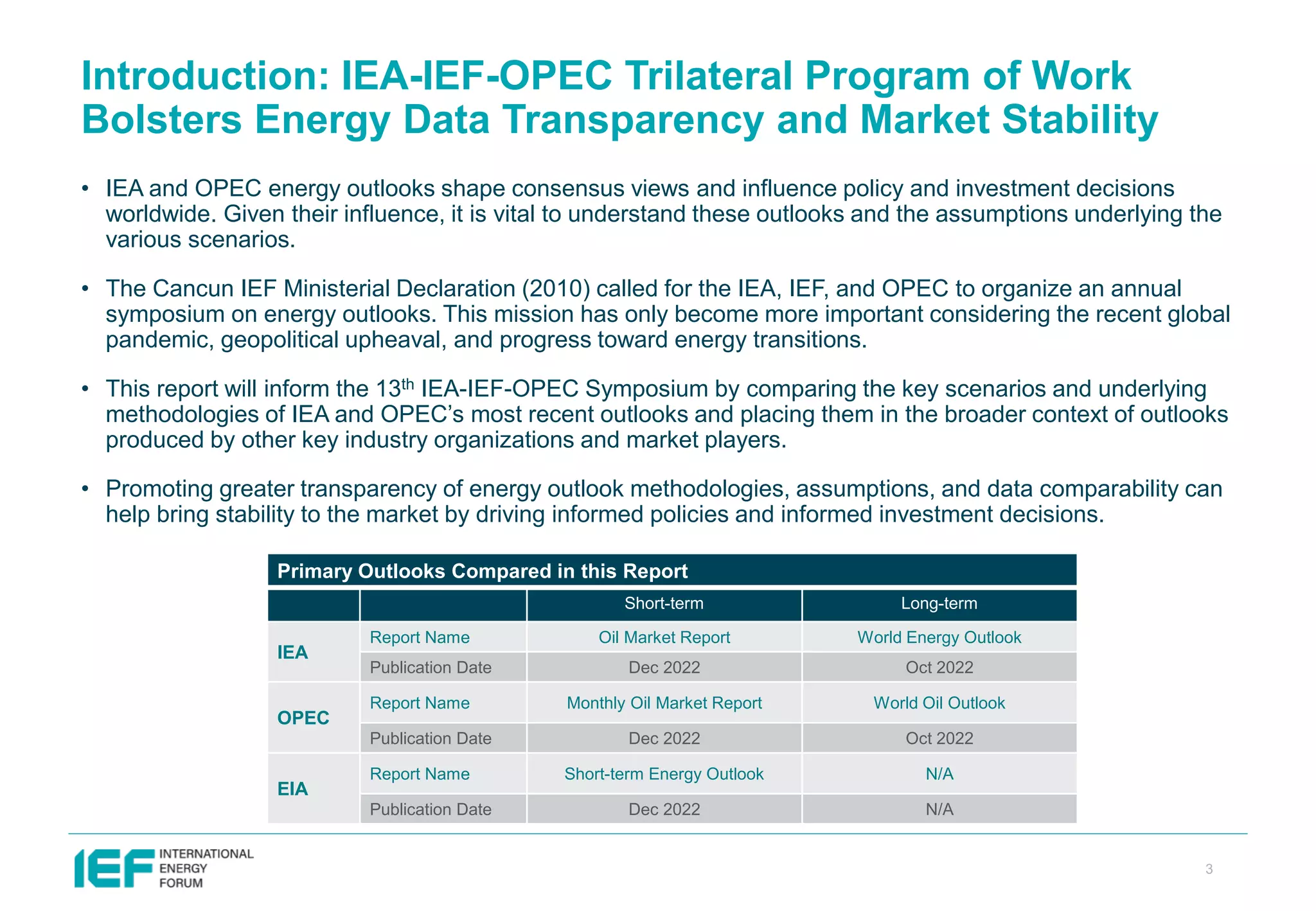 Introduction: IEA-IEF-OPEC Trilateral Program of Work Bolsters Energy Data Transparency and Market Stability

• IEA and OPEC energy outlooks shape consensus views and influence policy and investment decisions worldwide. Given their influence, it is vital to understand these outlooks and the assumptions underlying the various scenarios.

• The Cancun IEF Ministerial Declaration (2010) called for the IEA, IEF, and OPEC to organize an annual symposium on energy outlooks. This mission has only become more important considering the recent global pandemic, geopolitical upheaval, and progress toward energy transitions.

• This report will inform the 13$^{th}$ IEA-IEF-OPEC Symposium by comparing the key scenarios and underlying methodologies of IEA and OPEC's most recent outlooks and placing them in the broader context of outlooks produced by other key industry organizations and market players.

• Promoting greater transparency of energy outlook methodologies, assumptions, and data comparability can help bring stability to the market by driving informed policies and informed investment decisions.

Primary Outlooks Compared in this Report

| | | Short-term | Long-term |
|---|---|---|---|
| IEA | Report Name | Oil Market Report | World Energy Outlook |
| | Publication Date | Dec 2022 | Oct 2022 |
| OPEC | Report Name | Monthly Oil Market Report | World Oil Outlook |
| | Publication Date | Dec 2022 | Oct 2022 |
| EIA | Report Name | Short-term Energy Outlook | N/A |
| | Publication Date | Dec 2022 | N/A |

IEF INTERNATIONAL ENERGY FORUM

3